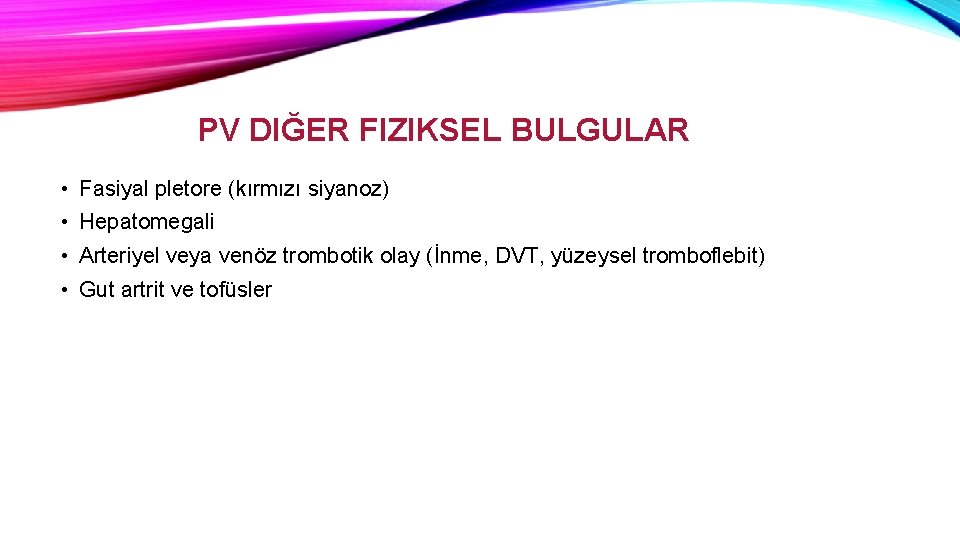 PV DIĞER FIZIKSEL BULGULAR

• Fasiyal pletore (kırmızı siyanoz)
• Hepatomegali
• Arteriyel veya venöz trombotik olay (İnme, DVT, yüzeysel tromboflebit)
• Gut artrit ve tofüsler